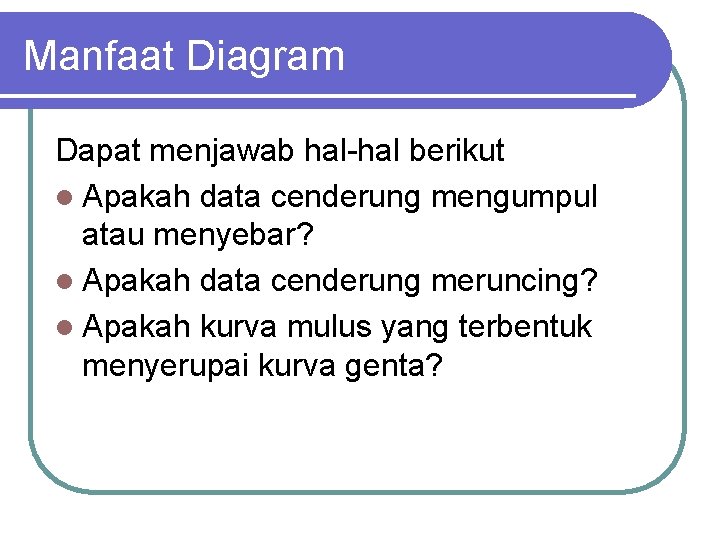 Manfaat Diagram

Dapat menjawab hal-hal berikut

• Apakah data cenderung mengumpul atau menyebar?
• Apakah data cenderung meruncing?
• Apakah kurva mulus yang terbentuk menyerupai kurva genta?